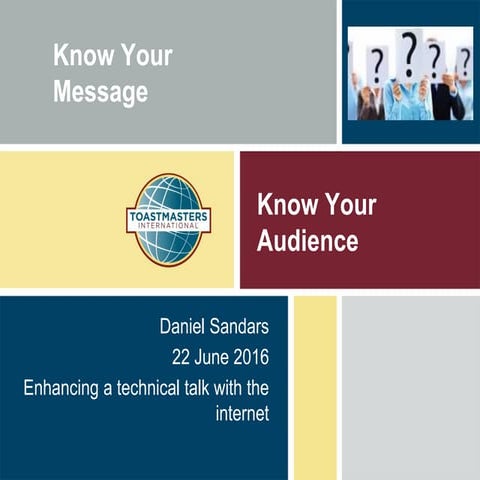 Know Your Message

?
?
?
?

TOASTMASTERS
INTERNATIONAL

Know Your Audience

Daniel Sandars
22 June 2016
Enhancing a technical talk with the internet